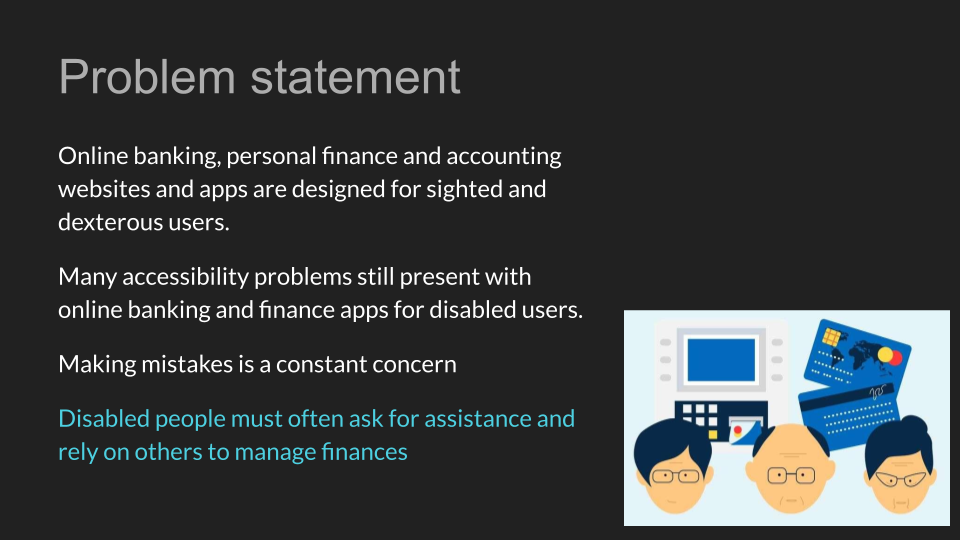 Problem statement

Online banking, personal finance and accounting websites and apps are designed for sighted and dexterous users.

Many accessibility problems still present with online banking and finance apps for disabled users.

Making mistakes is a constant concern

Disabled people must often ask for assistance and rely on others to manage finances